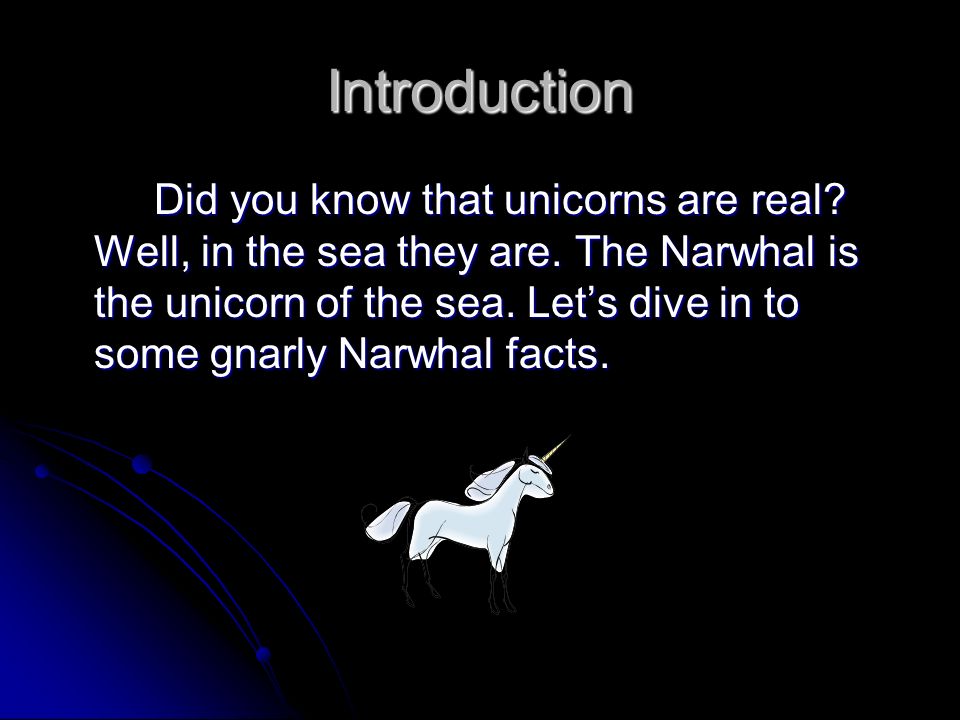 Introduction

Did you know that unicorns are real? Well, in the sea they are. The Narwhal is the unicorn of the sea. Let’s dive in to some gnarly Narwhal facts.